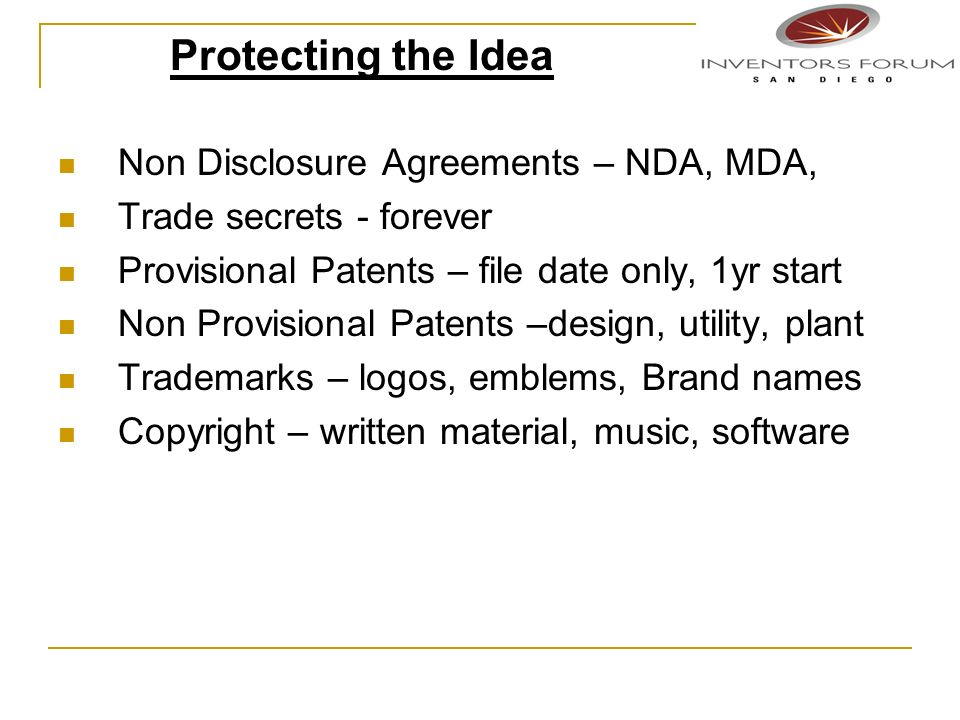 Protecting the Idea

INVENTORS FORUM
SAN DIEGO

- Non Disclosure Agreements – NDA, MDA,
- Trade secrets - forever
- Provisional Patents – file date only, 1yr start
- Non Provisional Patents –design, utility, plant
- Trademarks – logos, emblems, Brand names
- Copyright – written material, music, software